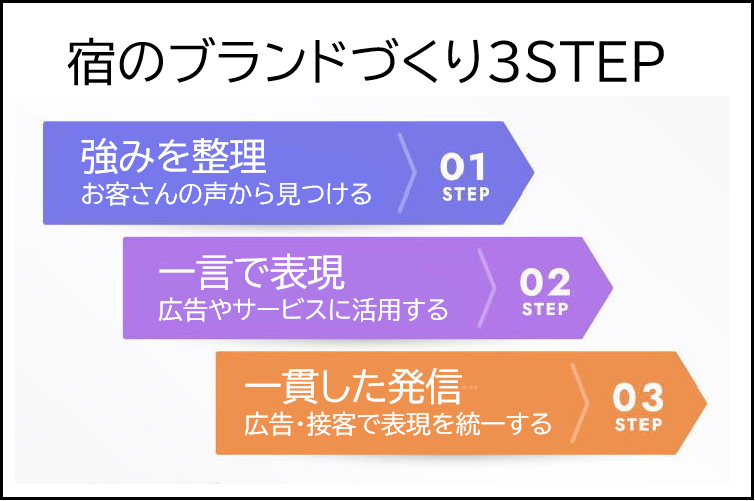 宿のブランドづくり3STEP

強みを整理
お客さんの声から見つける

01
STEP

一言で表現
広告やサービスに活用する

02
STEP

一貫した発信
広告･接客で表現を統一する

03
STEP